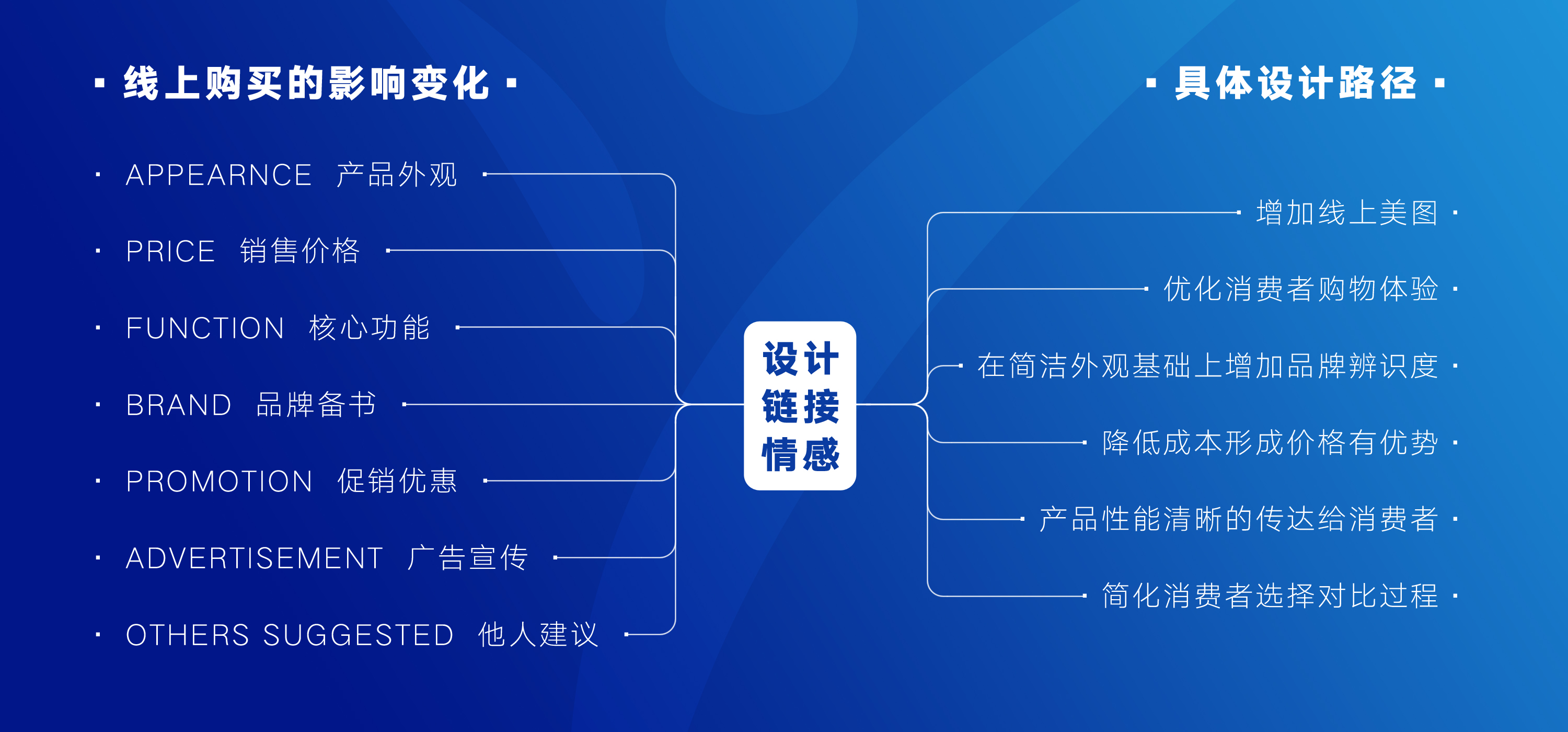 · 线上购买的影响变化 ·

· APPEARNCE 产品外观

· PRICE 销售价格

· FUNCTION 核心功能

· BRAND 品牌备书

· PROMOTION 促销优惠

· ADVERTISEMENT 广告宣传

· OTHERS SUGGESTED 他人建议

设计
链接
情感

· 具体设计路径 ·

增加线上美图 ·

优化消费者购物体验 ·

在简洁外观基础上增加品牌辨识度 ·

降低成本形成价格有优势 ·

产品性能清晰的传达给消费者 ·

简化消费者选择对比过程 ·